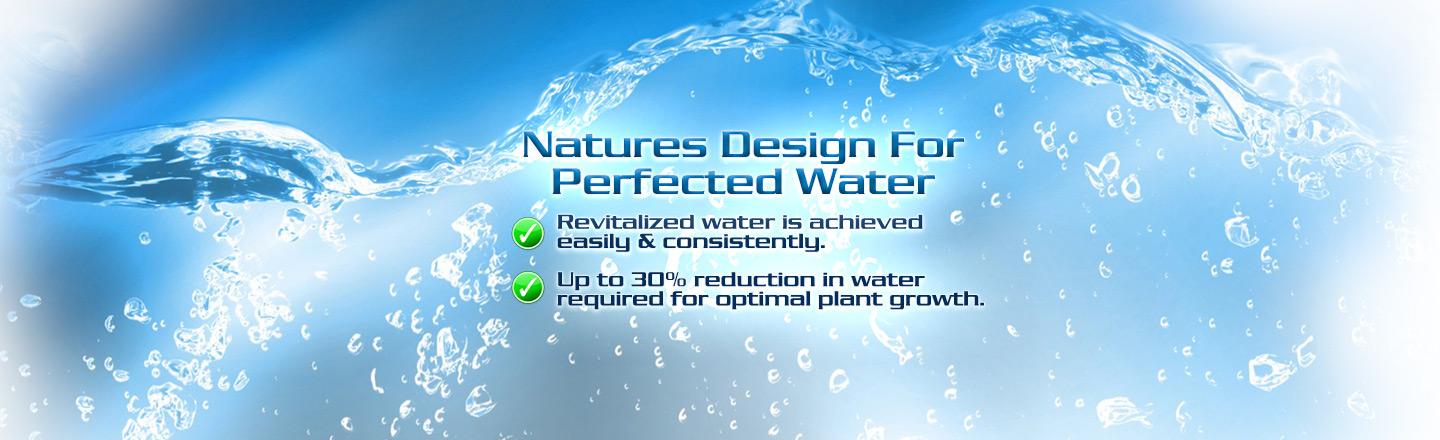 Natures Design For Perfected Water

Revitalized water is achieved easily & consistently.

Up to 30% reduction in water required for optimal plant growth.